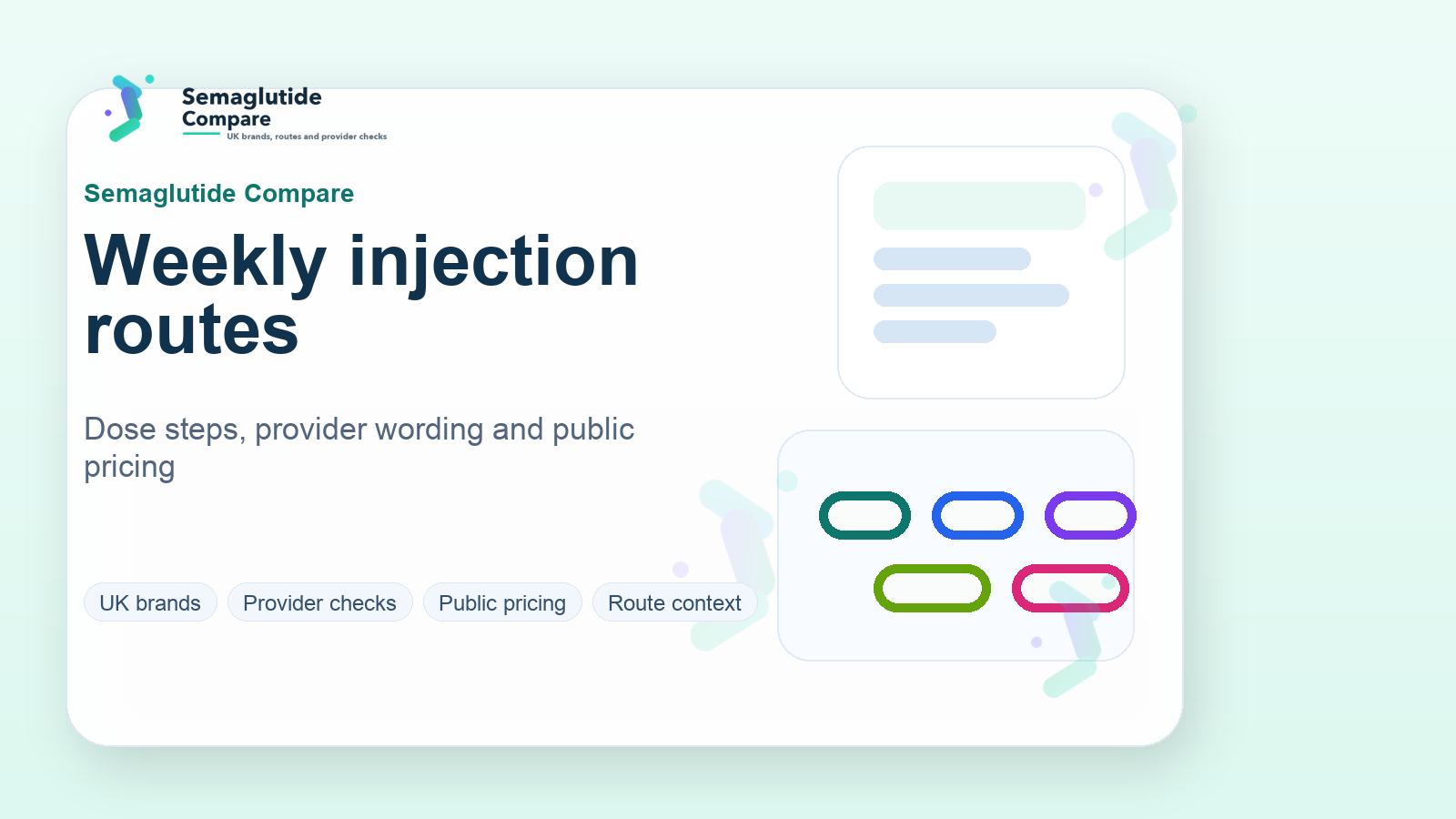 Semaglutide Compare
UK brands, routes and provider checks

Semaglutide Compare

Weekly injection routes

Dose steps, provider wording and public pricing

UK brands

Provider checks

Public pricing

Route context